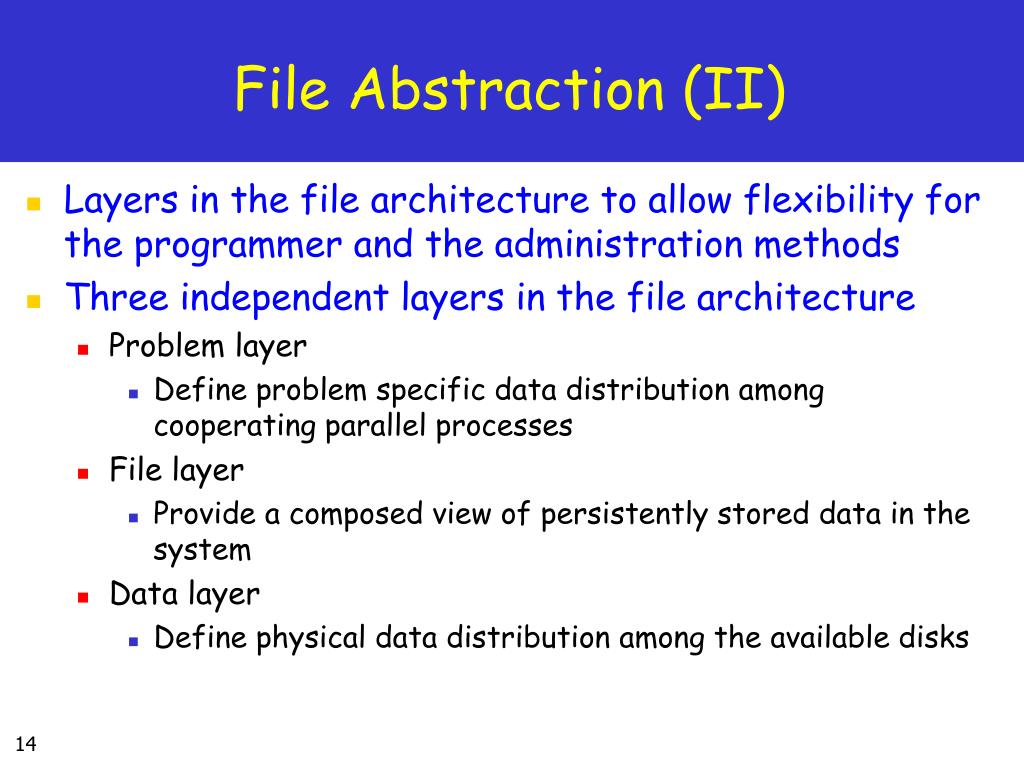 File Abstraction (II)

- Layers in the file architecture to allow flexibility for the programmer and the administration methods
- Three independent layers in the file architecture
  - Problem layer
    - Define problem specific data distribution among cooperating parallel processes
  - File layer
    - Provide a composed view of persistently stored data in the system
  - Data layer
    - Define physical data distribution among the available disks

14